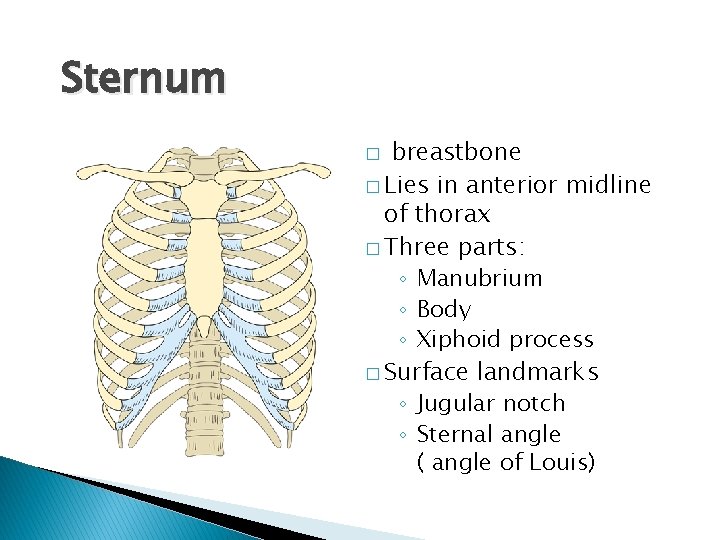 Sternum

□ breastbone
□ Lies in anterior midline of thorax
□ Three parts:
◦ Manubrium
◦ Body
◦ Xiphoid process
□ Surface landmarks
◦ Jugular notch
◦ Sternal angle ( angle of Louis)